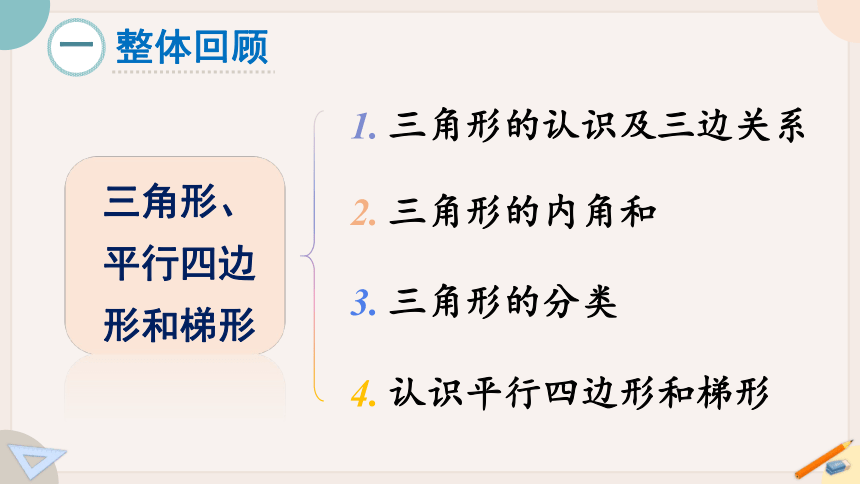 一 整体回顾

三角形、平行四边形和梯形

1. 三角形的认识及三边关系

2. 三角形的内角和

3. 三角形的分类

4. 认识平行四边形和梯形